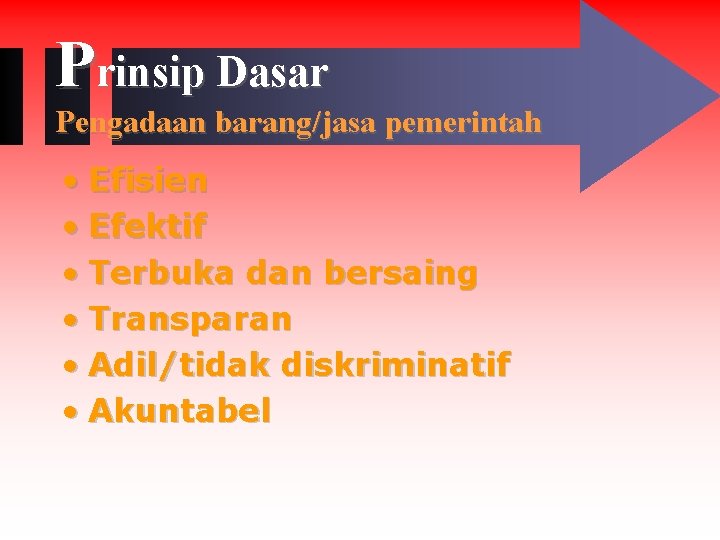 Prinsip Dasar
Pengadaan barang/jasa pemerintah

• Efisien
• Efektif
• Terbuka dan bersaing
• Transparan
• Adil/tidak diskriminatif
• Akuntabel